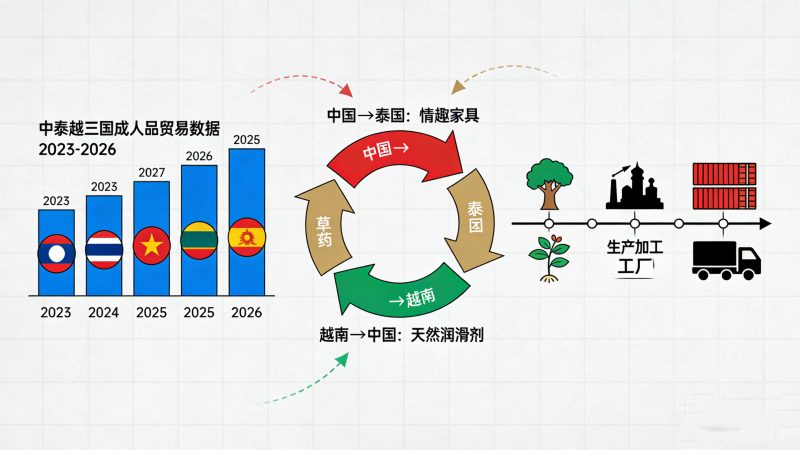 中泰越三国成人品贸易数据
2023-2026

2023
2023
2027
2026
2025

2023
2024
2025
2025
2026

中国→泰国：情趣家具

中国→
泰国
→越南
草药

越南→中国：天然润滑剂

生产加工
工厂